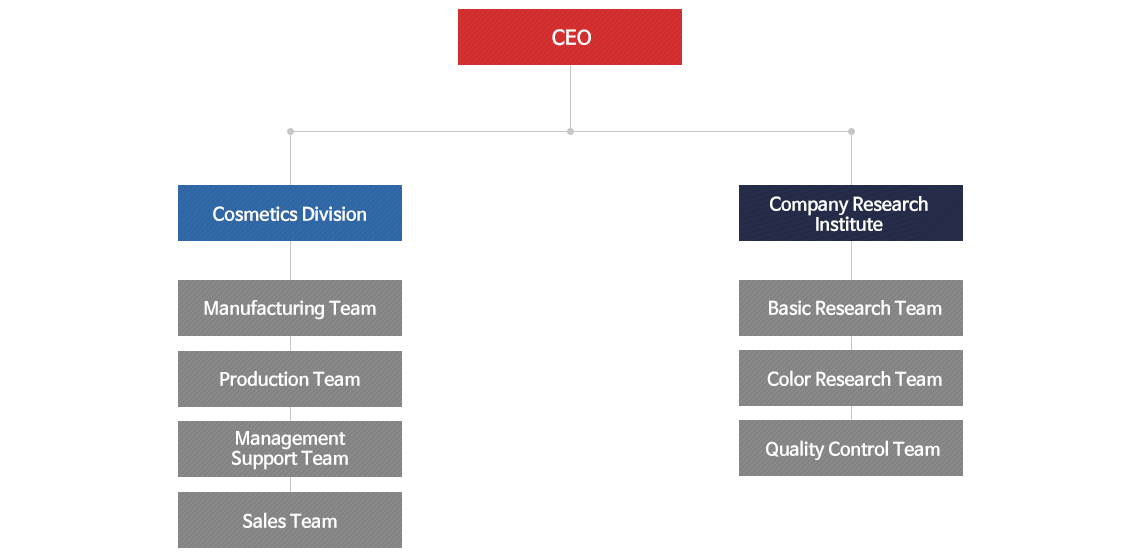 CEO

Cosmetics Division

Manufacturing Team

Production Team

Management Support Team

Sales Team

Company Research Institute

Basic Research Team

Color Research Team

Quality Control Team